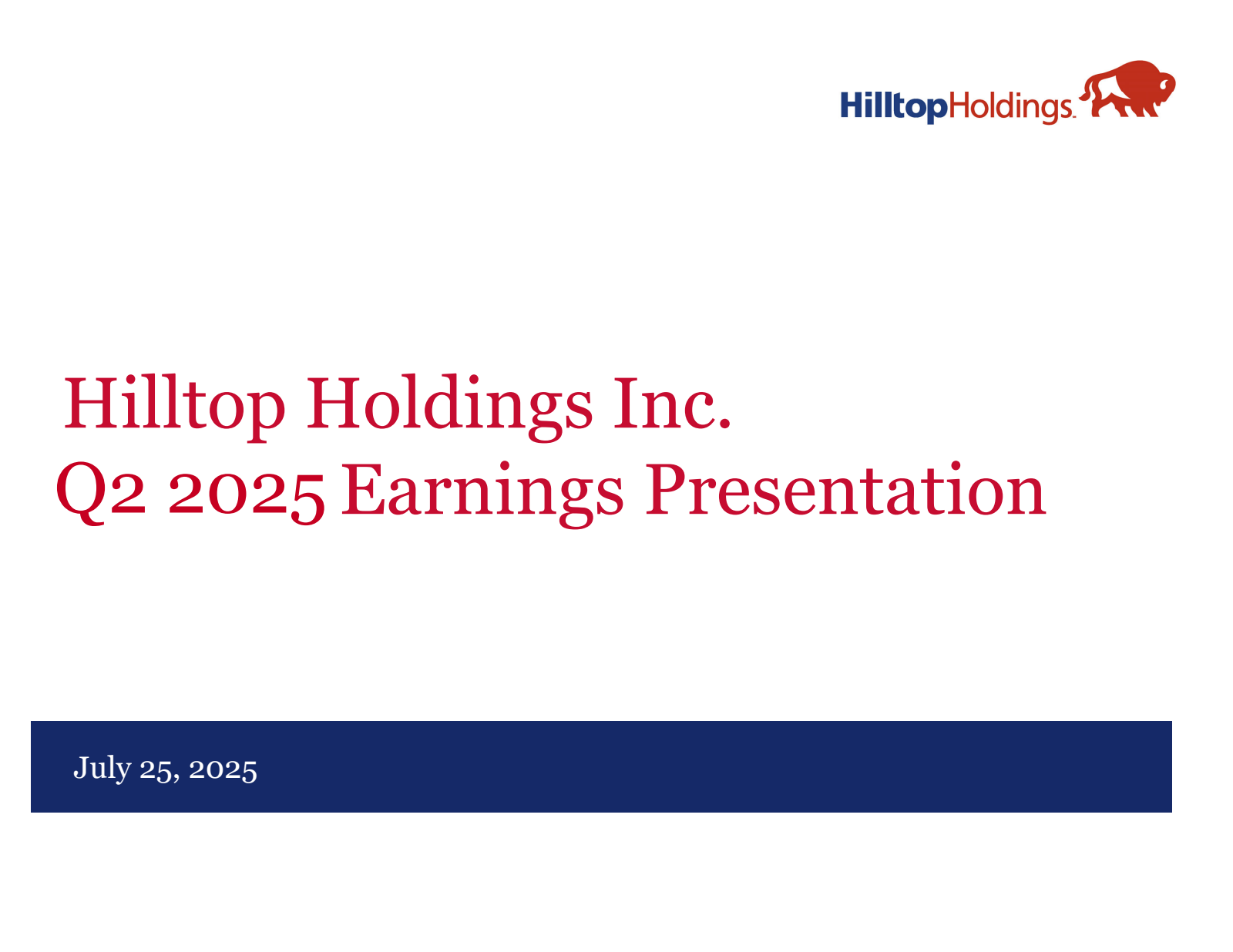 HilltopHoldings.

Hilltop Holdings Inc.
Q2 2025 Earnings Presentation

July 25, 2025